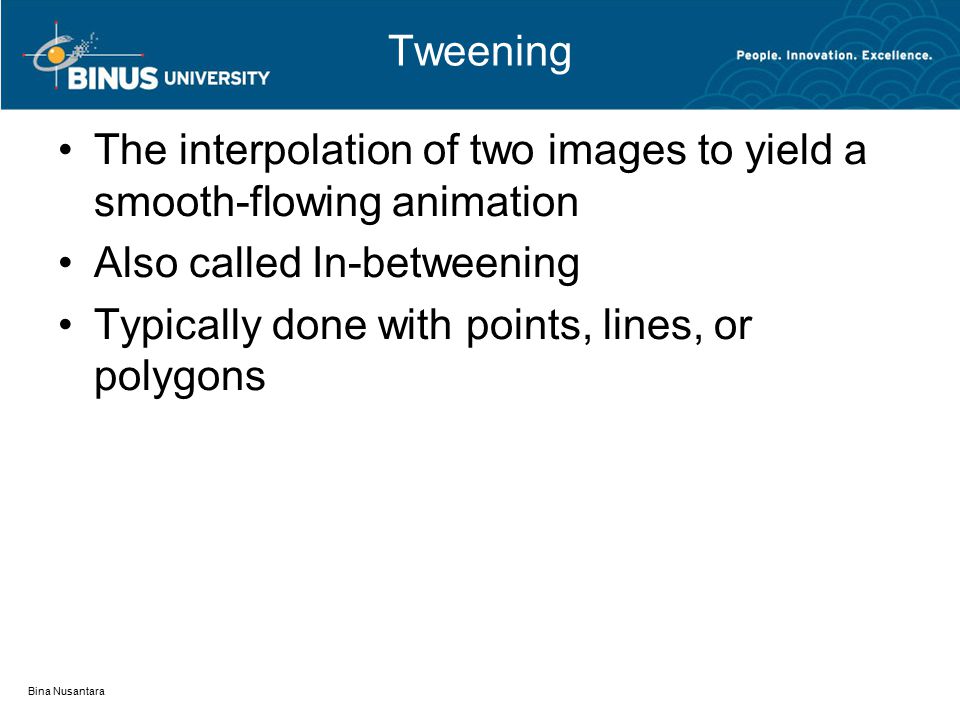 BINUS UNIVERSITY

Tweening

People. Innovation. Excellence.

• The interpolation of two images to yield a smooth-flowing animation
• Also called In-betweening
• Typically done with points, lines, or polygons

Bina Nusantara